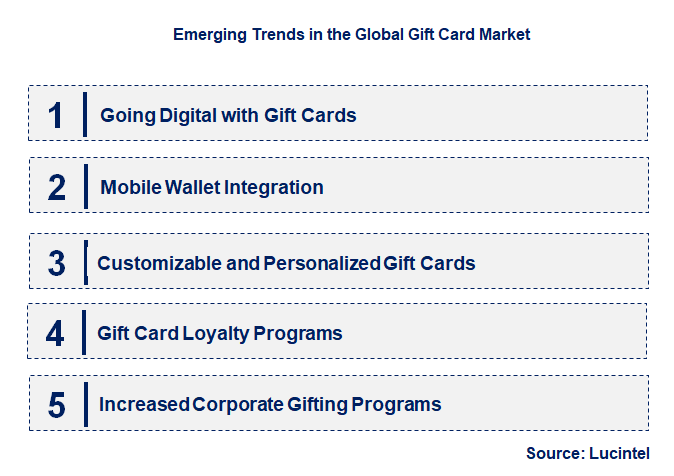 Emerging Trends in the Global Gift Card Market

1 Going Digital with Gift Cards

2 Mobile Wallet Integration

3 Customizable and Personalized Gift Cards

4 Gift Card Loyalty Programs

5 Increased Corporate Gifting Programs

Source: Lucintel